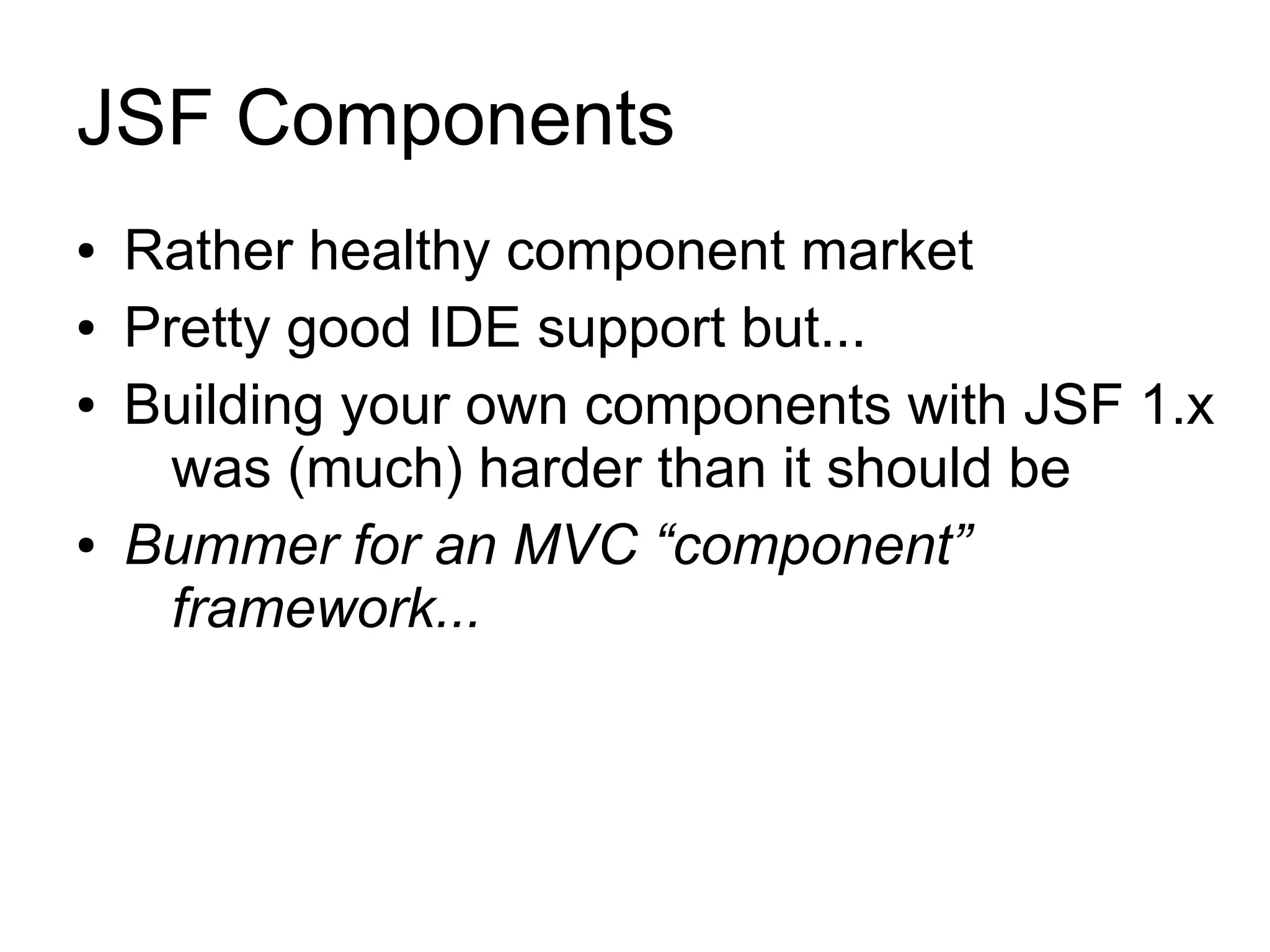 JSF Components

• Rather healthy component market
• Pretty good IDE support but...
• Building your own components with JSF 1.x was (much) harder than it should be
• Bummer for an MVC “component” framework...